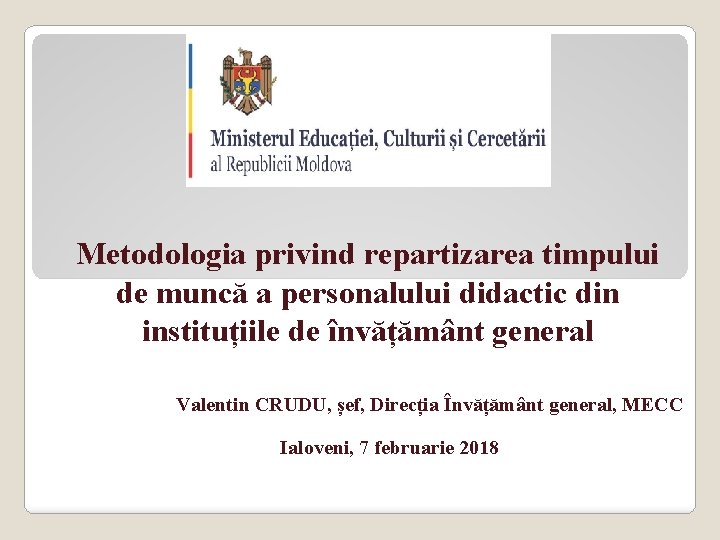 Ministerul Educației, Culturii și Cercetării
al Republicii Moldova

Metodologia privind repartizarea timpului de muncă a personalului didactic din instituțiile de învățământ general

Valentin CRUDU, șef, Direcția Învățământ general, MECC

Ialoveni, 7 februarie 2018